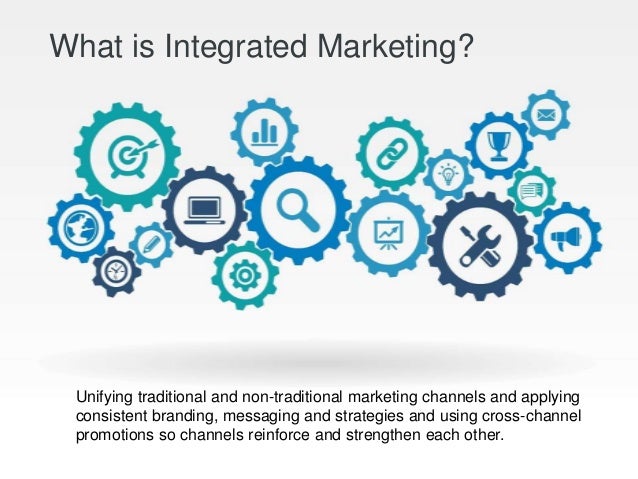 What is Integrated Marketing?

Unifying traditional and non-traditional marketing channels and applying consistent branding, messaging and strategies and using cross-channel promotions so channels reinforce and strengthen each other.